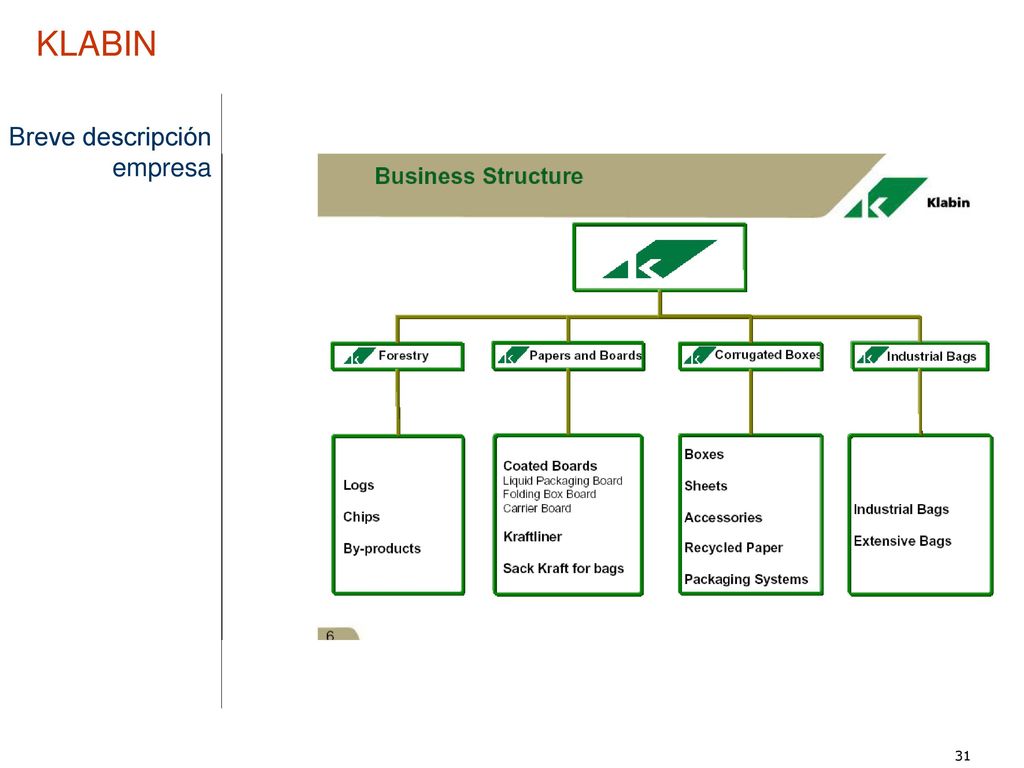 KLABIN

Breve descripción empresa

Business Structure

Klabin

Forestry

Papers and Boards

Corrugated Boxes

Industrial Bags

Logs

Chips

By-products

Coated Boards
Liquid Packaging Board
Folding Box Board
Carrier Board

Kraftliner

Sack Kraft for bags

Boxes

Sheets

Accessories

Recycled Paper

Packaging Systems

Industrial Bags

Extensive Bags

6

31